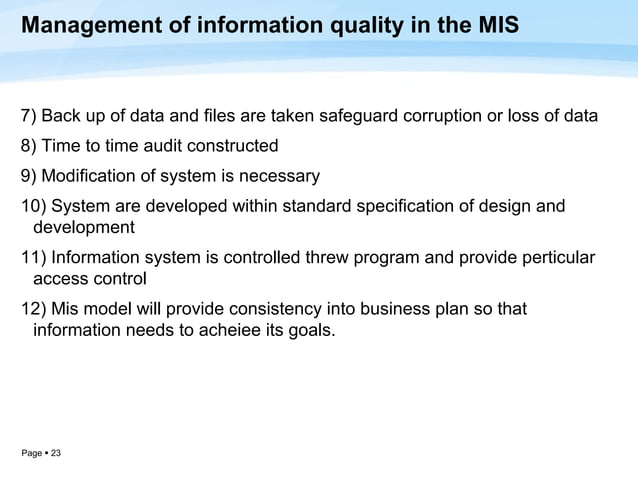 Management of information quality in the MIS

7) Back up of data and files are taken safeguard corruption or loss of data

8) Time to time audit constructed

9) Modification of system is necessary

10) System are developed within standard specification of design and development

11) Information system is controlled threw program and provide perticular access control

12) Mis model will provide consistency into business plan so that information needs to acheiee its goals.

Page ▪ 23